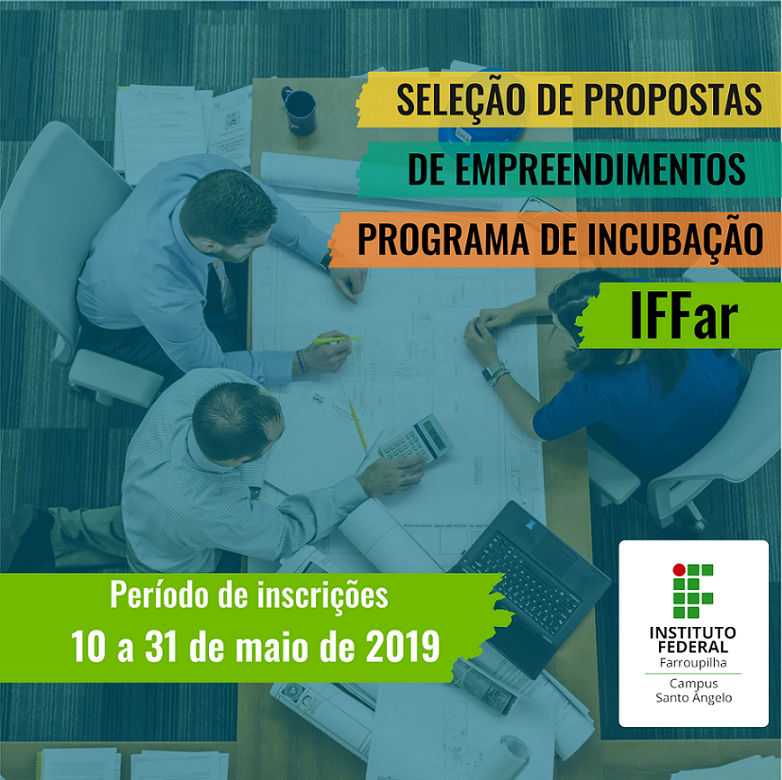 SELEÇÃO DE PROPOSTAS
DE EMPREENDIMENTOS
PROGRAMA DE INCUBAÇÃO
IFFar

Período de inscrições
10 a 31 de maio de 2019

INSTITUTO FEDERAL
Farroupilha
Campus Santo Ângelo